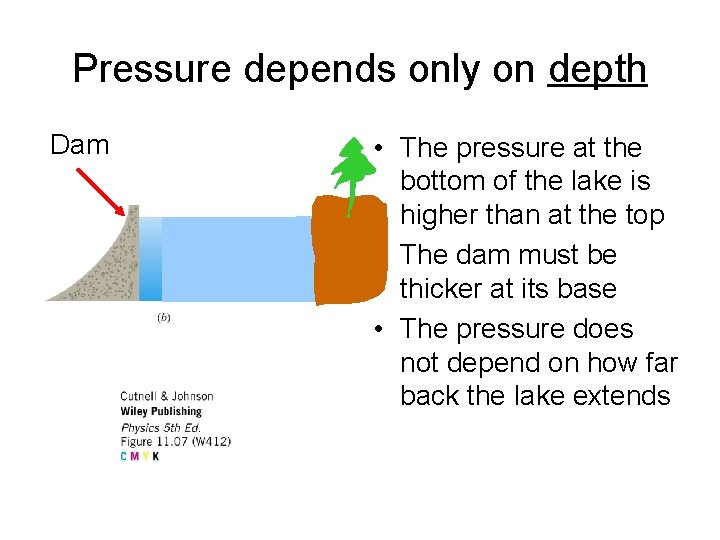 Pressure depends only on depth

Dam

(b)

Cutnell & Johnson
Wiley Publishing
Physics 5th Ed.
Figure 11.07 (W412)
C M Y K

• The pressure at the bottom of the lake is higher than at the top
The dam must be thicker at its base
• The pressure does not depend on how far back the lake extends